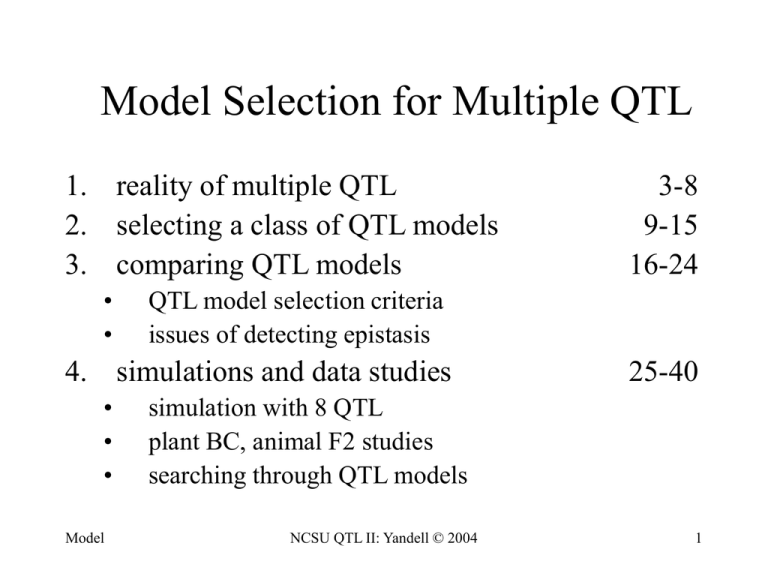 Model Selection for Multiple QTL

1. reality of multiple QTL 3-8
2. selecting a class of QTL models 9-15
3. comparing QTL models 16-24
• QTL model selection criteria
• issues of detecting epistasis
4. simulations and data studies 25-40
• simulation with 8 QTL
• plant BC, animal F2 studies
• searching through QTL models

Model NCSU QTL II: Yandell © 2004 1